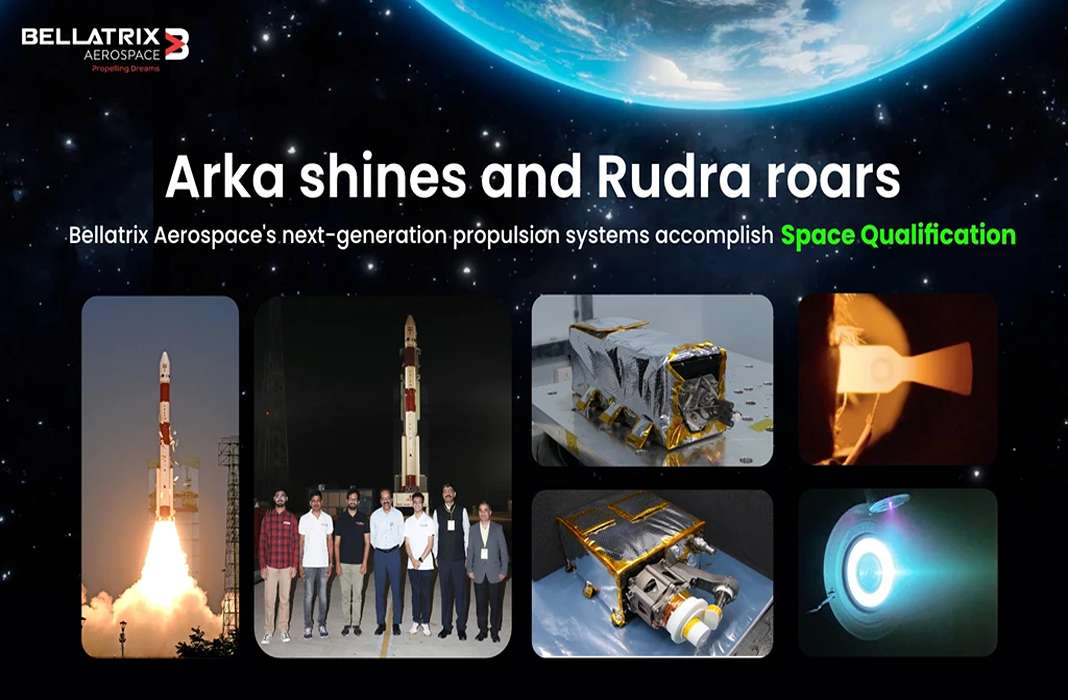 BELLATRIX AEROSPACE
Propelling Dreams

Arka shines and Rudra roars

Bellatrix Aerospace's next-generation propulsion systems accomplish Space Qualification